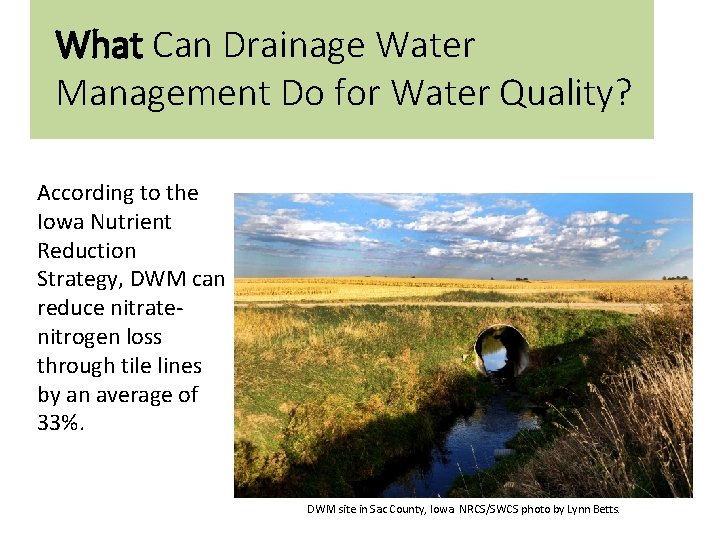 What Can Drainage Water Management Do for Water Quality?

According to the Iowa Nutrient Reduction Strategy, DWM can reduce nitrate-nitrogen loss through tile lines by an average of 33%.

DWM site in Sac County, Iowa NRCS/SWCS photo by Lynn Betts.